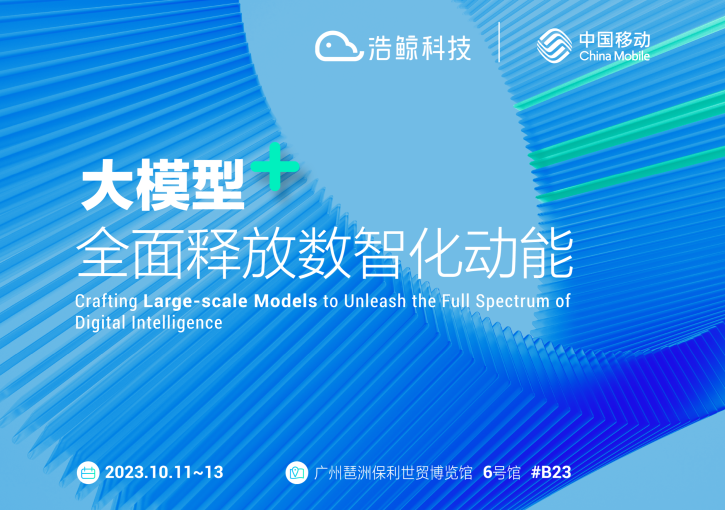 浩鲸科技

中国移动
China Mobile

大模型+
全面释放数智化动能

Crafting Large-scale Models to Unleash the Full Spectrum of Digital Intelligence

2023.10.11~13

广州琶洲保利世贸博览馆 6号馆 #B23